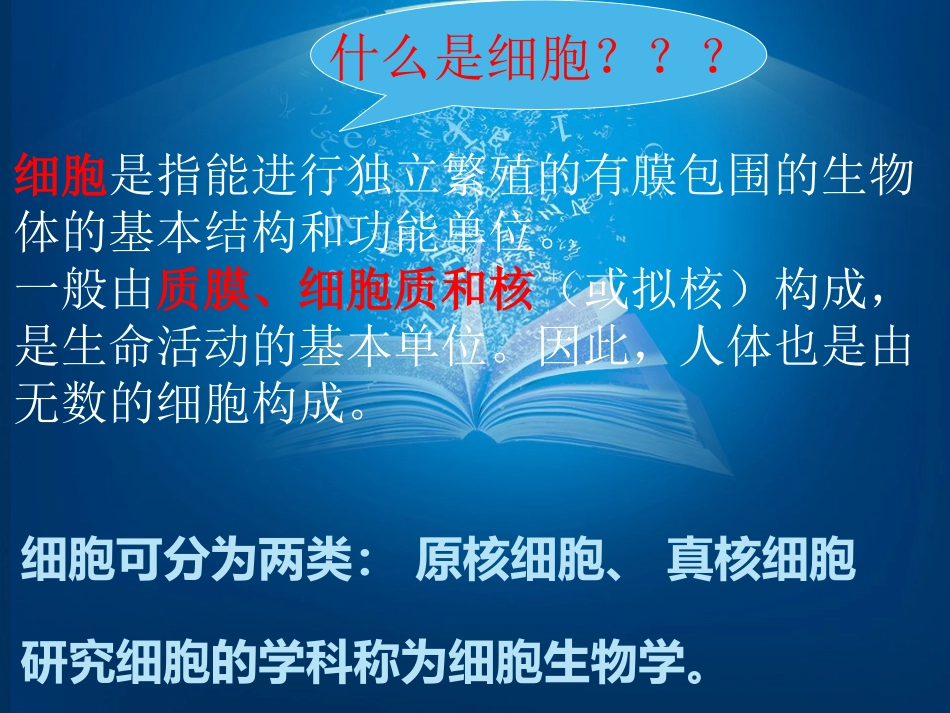 什么是细胞？？？

细胞是指能进行独立繁殖的有膜包围的生物体的基本结构和功能单位。
一般由质膜、细胞质和核（或拟核）构成，是生命活动的基本单位。因此，人体也是由无数的细胞构成。

细胞可分为两类： 原核细胞、 真核细胞

研究细胞的学科称为细胞生物学。